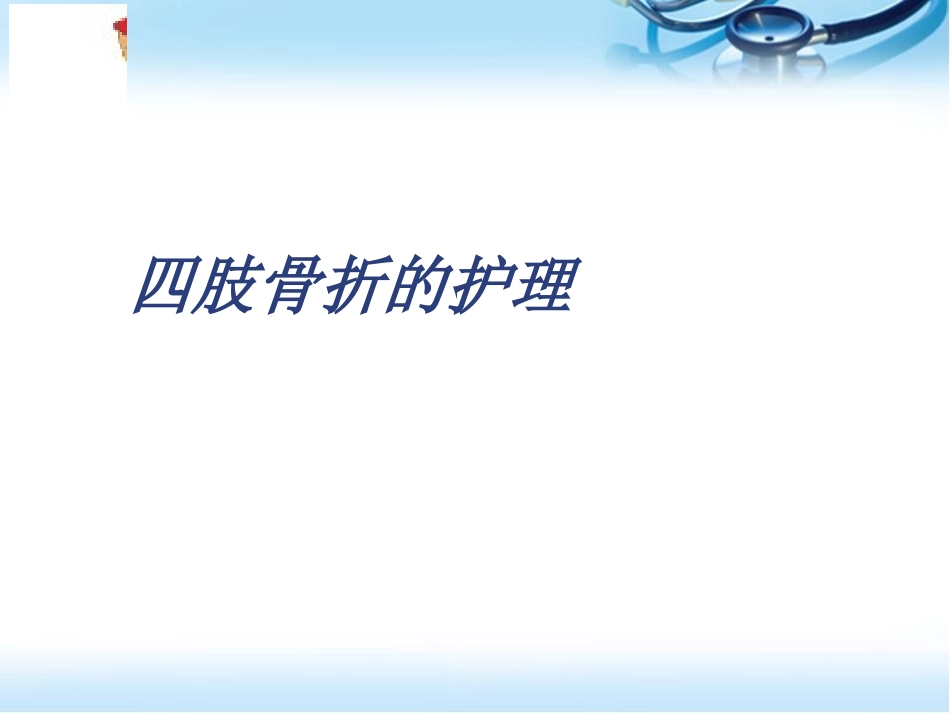 四肢骨折的护理